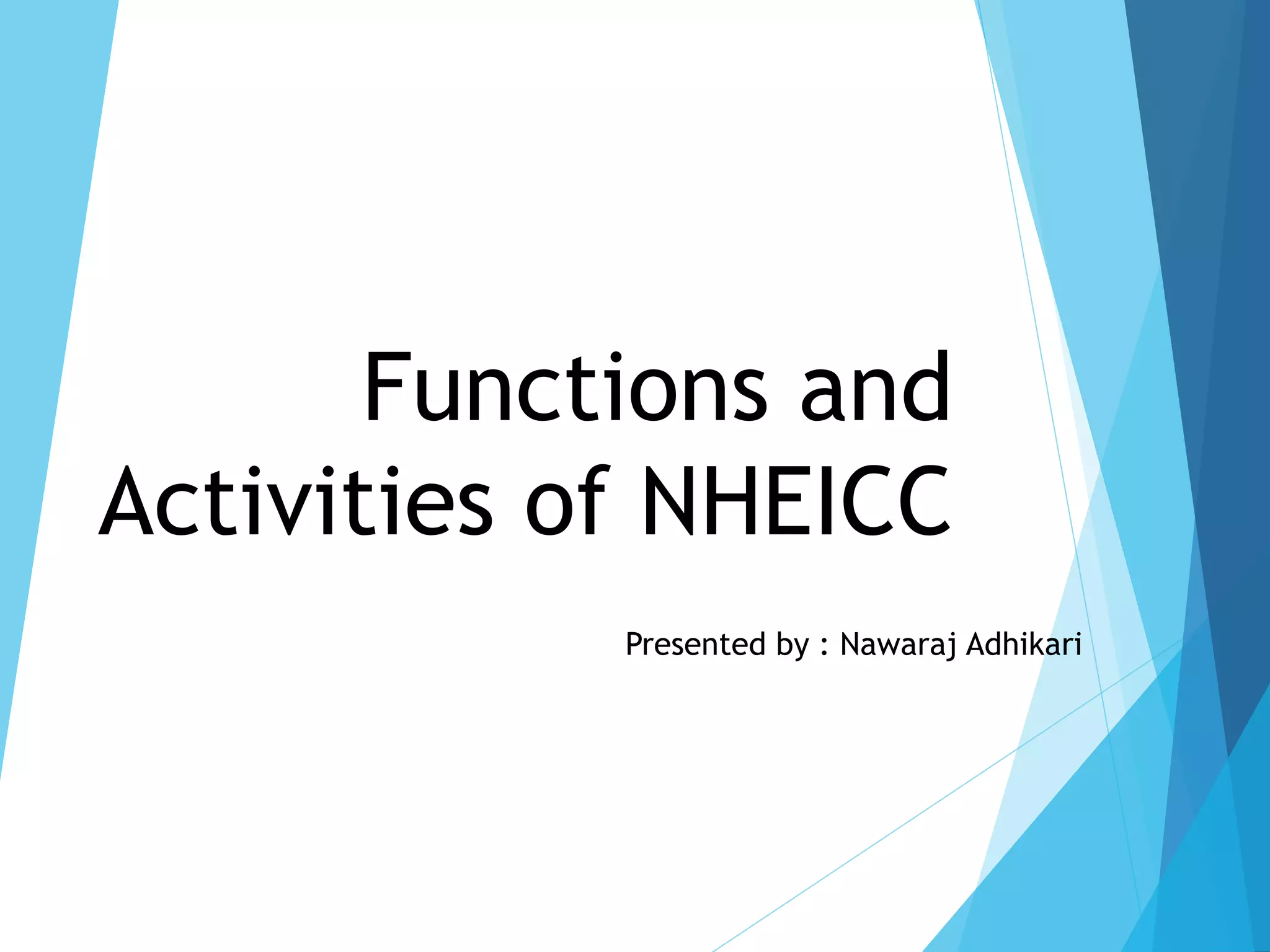 Functions and Activities of NHEICC

Presented by : Nawaraj Adhikari